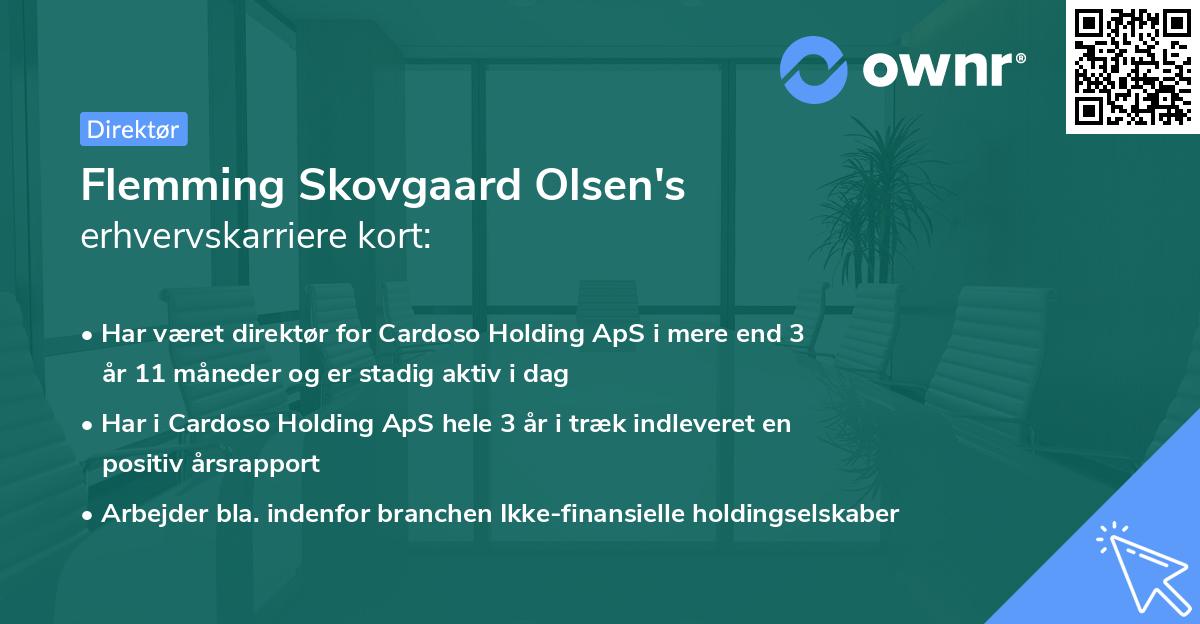 ownr®

Direktør

Flemming Skovgaard Olsen's
erhvervskarriere kort:

• Har været direktør for Cardoso Holding ApS i mere end 3 år 11 måneder og er stadig aktiv i dag

• Har i Cardoso Holding ApS hele 3 år i træk indleveret en positiv årsrapport

• Arbejder bla. indenfor branchen Ikke-finansielle holdingselskaber